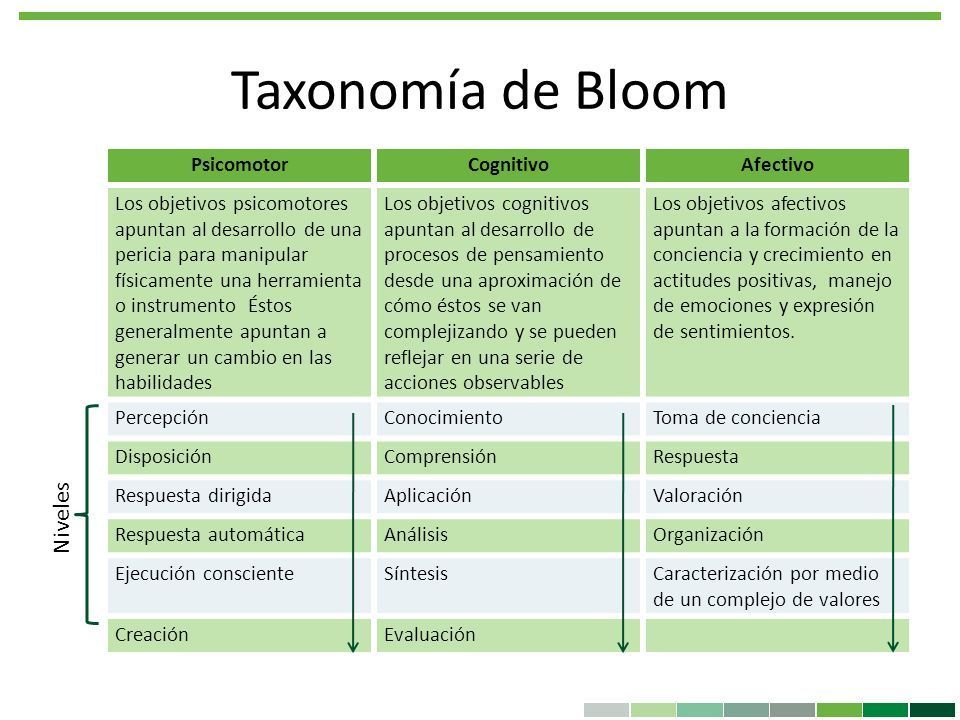 Taxonomía de Bloom

| Psicomotor | Cognitivo | Afectivo |
|---|---|---|
| Los objetivos psicomotores apuntan al desarrollo de una pericia para manipular físicamente una herramienta o instrumento Éstos generalmente apuntan a generar un cambio en las habilidades | Los objetivos cognitivos apuntan al desarrollo de procesos de pensamiento desde una aproximación de cómo éstos se van complejizando y se pueden reflejar en una serie de acciones observables | Los objetivos afectivos apuntan a la formación de la conciencia y crecimiento en actitudes positivas, manejo de emociones y expresión de sentimientos. |
| Percepción | Conocimiento | Toma de conciencia |
| Disposición | Comprensión | Respuesta |
| Respuesta dirigida | Aplicación | Valoración |
| Respuesta automática | Análisis | Organización |
| Ejecución consciente | Síntesis | Caracterización por medio de un complejo de valores |
| Creación | Evaluación | |

Niveles